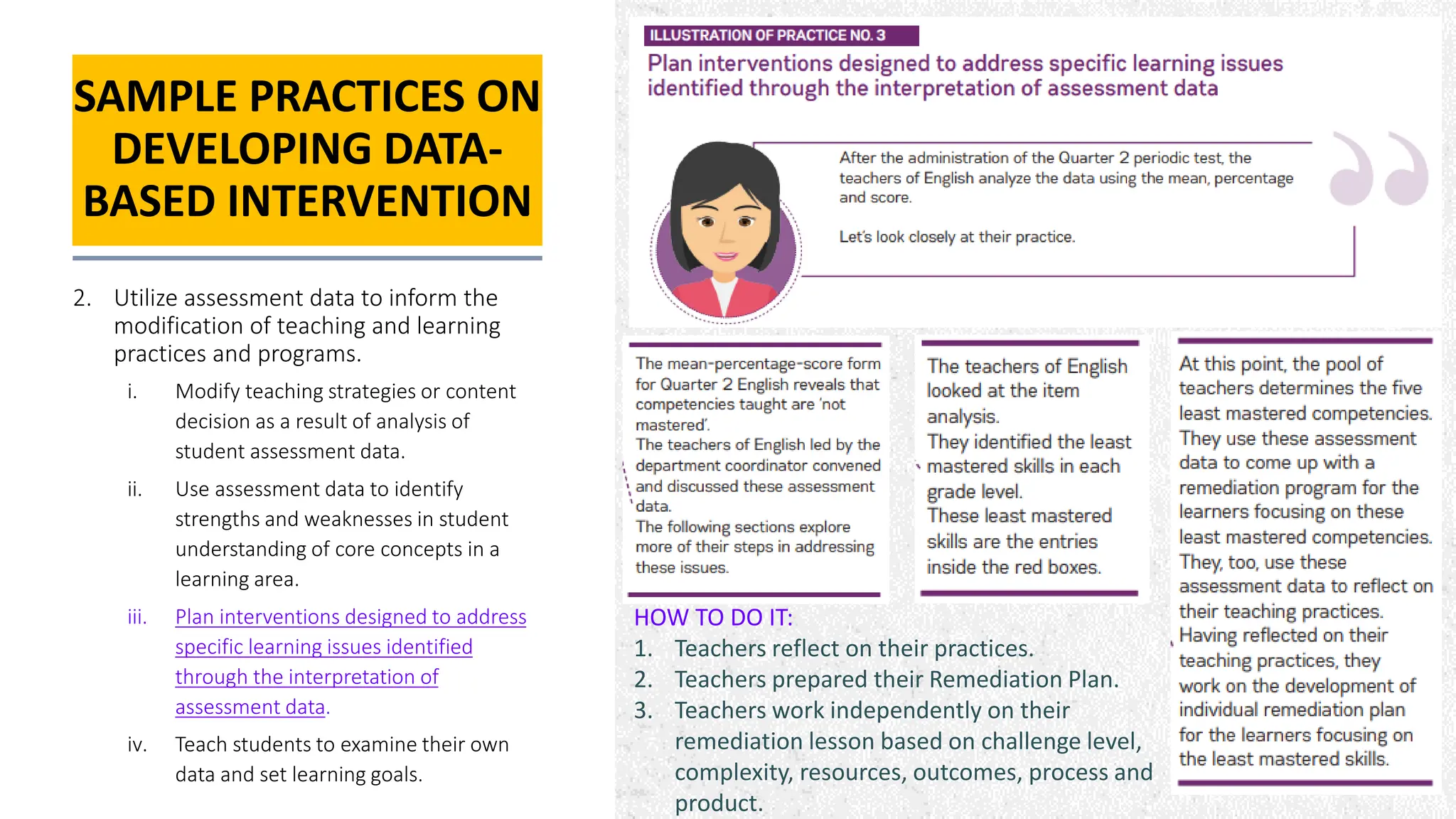 SAMPLE PRACTICES ON DEVELOPING DATA-BASED INTERVENTION

2. Utilize assessment data to inform the modification of teaching and learning practices and programs.

i. Modify teaching strategies or content decision as a result of analysis of student assessment data.

ii. Use assessment data to identify strengths and weaknesses in student understanding of core concepts in a learning area.

iii. Plan interventions designed to address specific learning issues identified through the interpretation of assessment data.

iv. Teach students to examine their own data and set learning goals.

ILLUSTRATION OF PRACTICE NO. 3

Plan interventions designed to address specific learning issues identified through the interpretation of assessment data

After the administration of the Quarter 2 periodic test, the teachers of English analyze the data using the mean, percentage and score.

Let's look closely at their practice.

The mean-percentage-score form for Quarter 2 English reveals that competencies taught are 'not mastered'.
The teachers of English led by the department coordinator convened and discussed these assessment data.
The following sections explore more of their steps in addressing these issues.

The teachers of English looked at the item analysis.
They identified the least mastered skills in each grade level.
These least mastered skills are the entries inside the red boxes.

At this point, the pool of teachers determines the five least mastered competencies. They use these assessment data to come up with a remediation program for the learners focusing on these least mastered competencies. They, too, use these assessment data to reflect on their teaching practices. Having reflected on their teaching practices, they work on the development of individual remediation plan for the learners focusing on the least mastered skills.

HOW TO DO IT:
1. Teachers reflect on their practices.
2. Teachers prepared their Remediation Plan.
3. Teachers work independently on their remediation lesson based on challenge level, complexity, resources, outcomes, process and product.